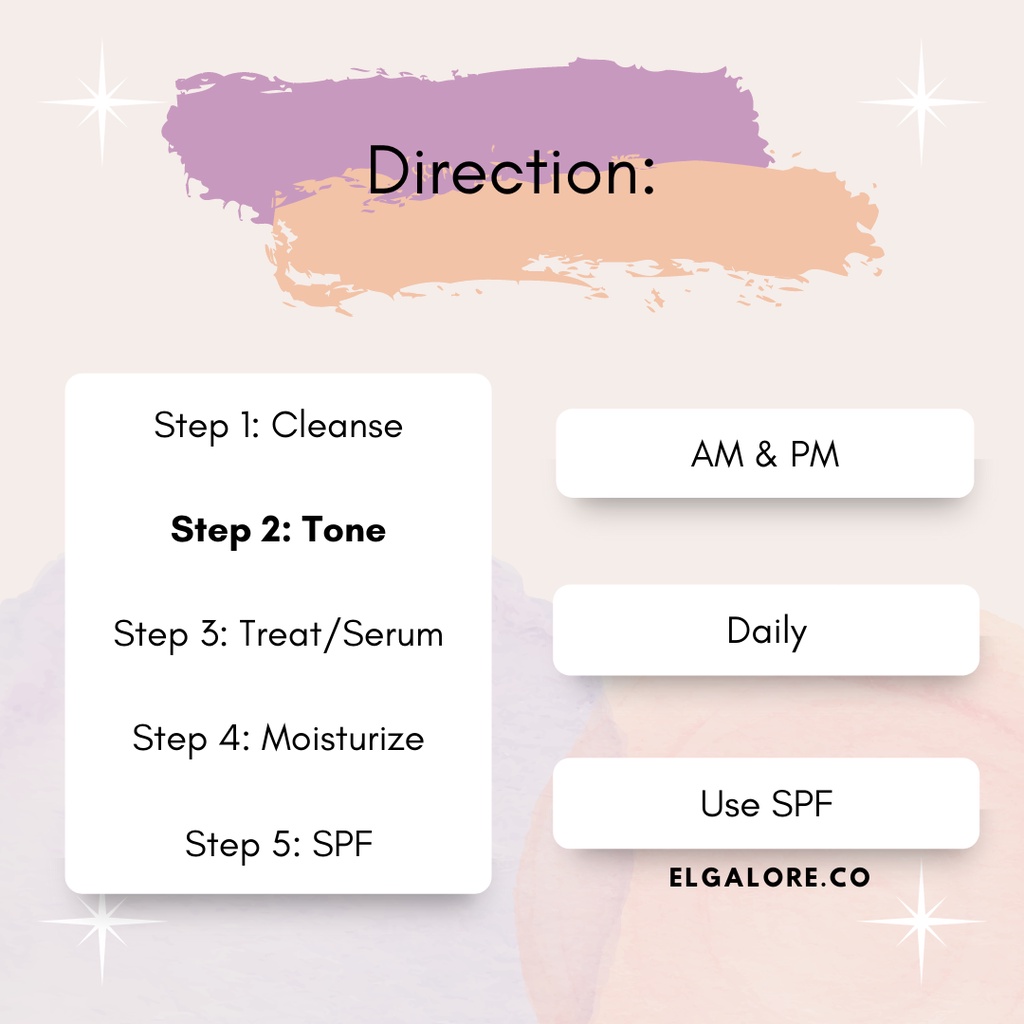 Direction:

Step 1: Cleanse

Step 2: Tone

Step 3: Treat/Serum

Step 4: Moisturize

Step 5: SPF

AM & PM

Daily

Use SPF

ELGALORE.CO